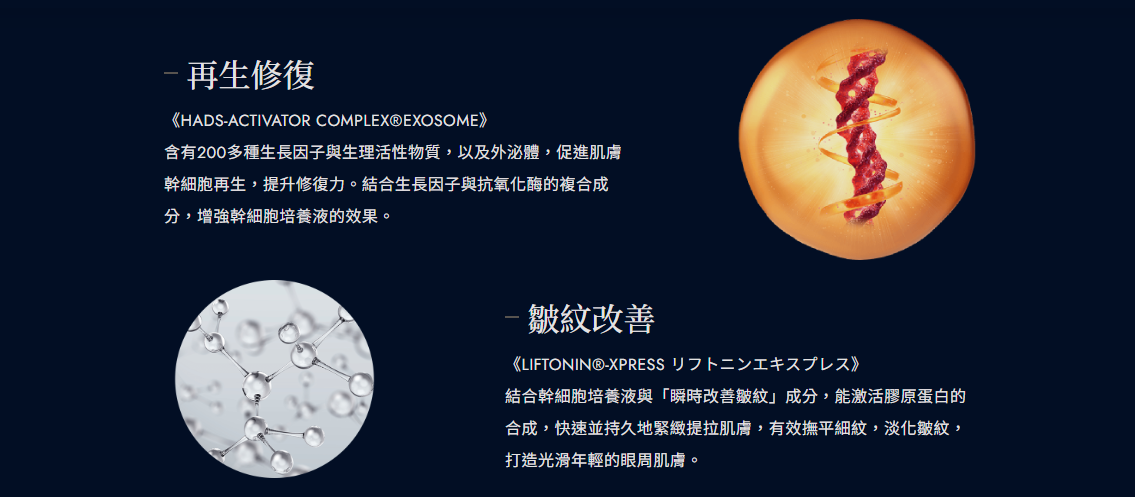 – 再生修復

《HADS-ACTIVATOR COMPLEX®EXOSOME》
含有200多種生長因子與生理活性物質，以及外泌體，促進肌膚幹細胞再生，提升修復力。結合生長因子與抗氧化酶的複合成分，增強幹細胞培養液的效果。

– 皺紋改善

《LIFTONIN®-XPRESS リフトニンエキスプレス》
結合幹細胞培養液與「瞬時改善皺紋」成分，能激活膠原蛋白的合成，快速並持久地緊緻提拉肌膚，有效撫平細紋，淡化皺紋，打造光滑年輕的眼周肌膚。